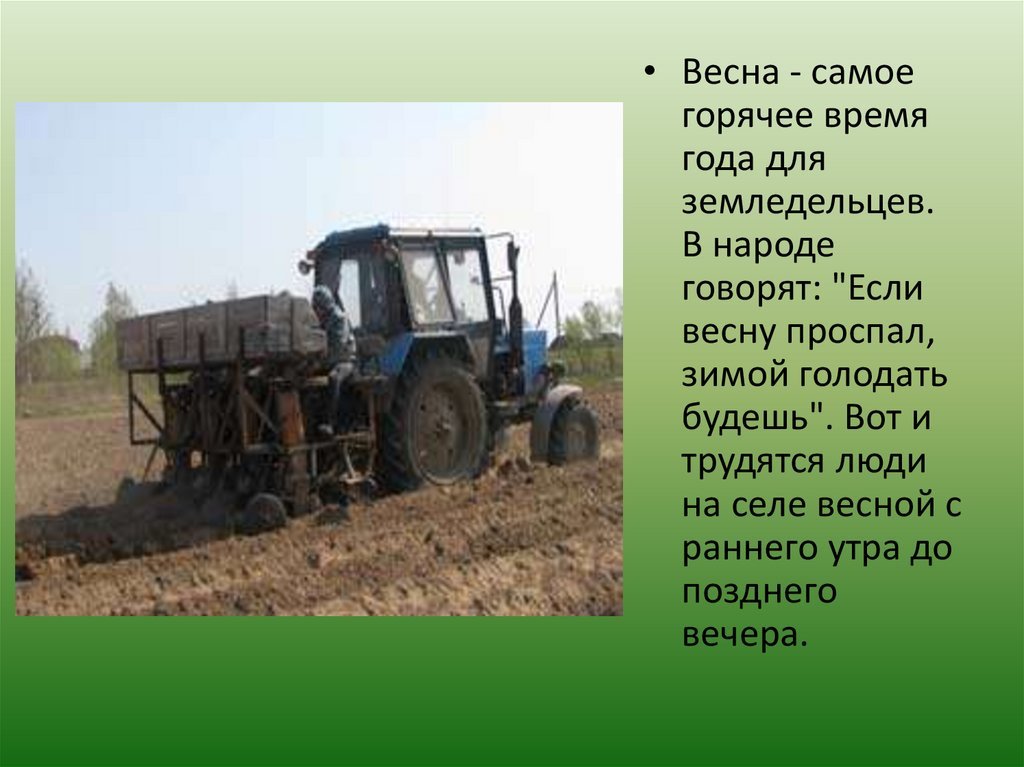 • Весна - самое горячее время года для земледельцев. В народе говорят: "Если весну проспал, зимой голодать будешь". Вот и трудятся люди на селе весной с раннего утра до позднего вечера.